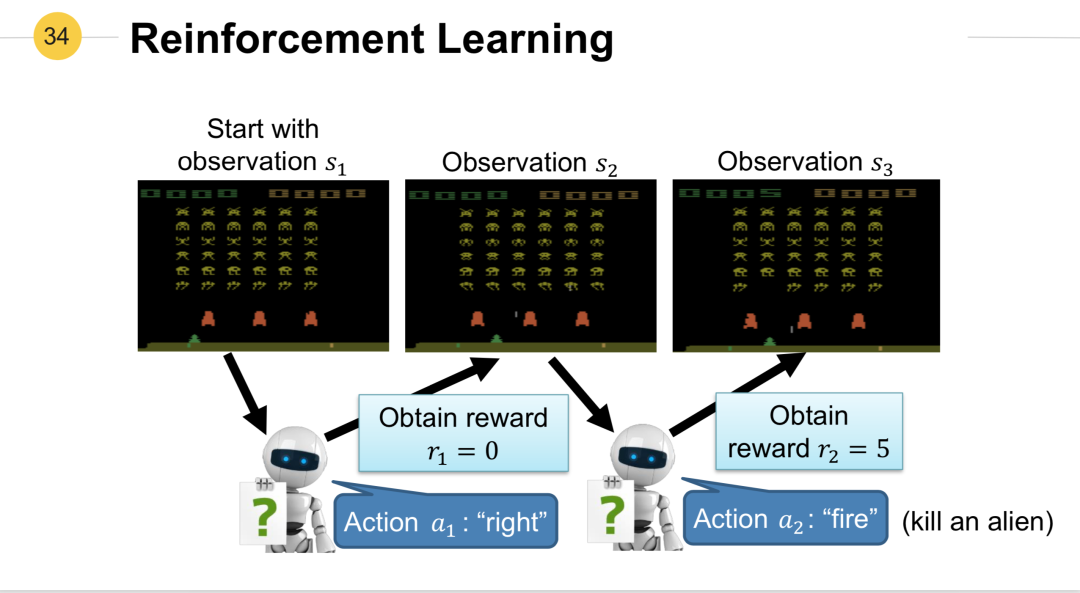 34

Reinforcement Learning

Start with observation $s_1$

Observation $s_2$

Observation $s_3$

Obtain reward $r_1 = 0$

Obtain reward $r_2 = 5$

?

Action $a_1$ : “right”

?

Action $a_2$: “fire”

(kill an alien)